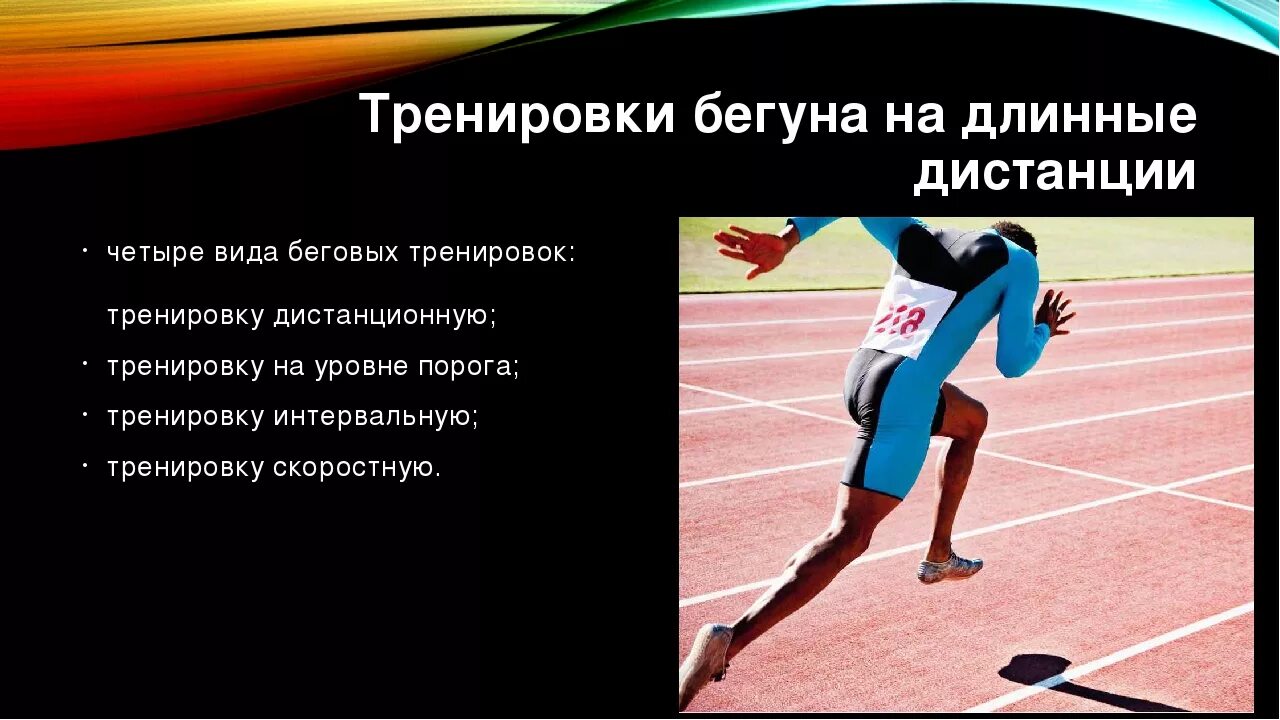 Тренировки бегуна на длинные дистанции

• четыре вида беговых тренировок:

тренировку дистанционную;

• тренировку на уровне порога;

• тренировку интервальную;

• тренировку скоростную.

218